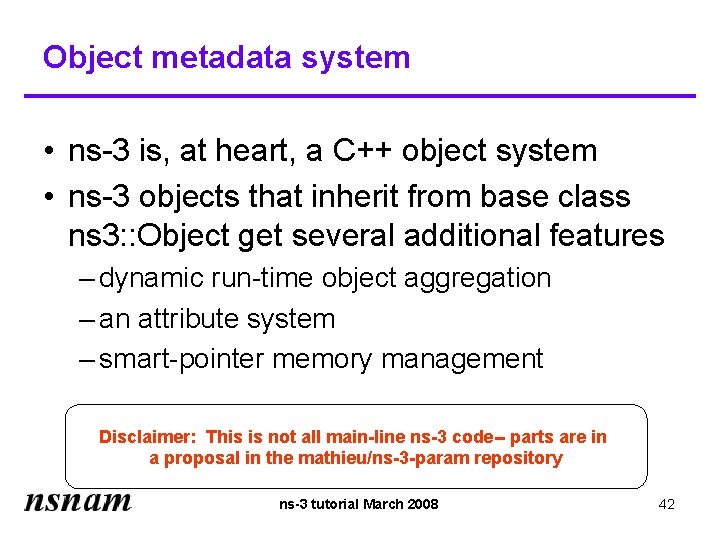 Object metadata system

• ns-3 is, at heart, a C++ object system
• ns-3 objects that inherit from base class ns3::Object get several additional features
– dynamic run-time object aggregation
– an attribute system
– smart-pointer memory management

Disclaimer: This is not all main-line ns-3 code-- parts are in a proposal in the mathieu/ns-3-param repository

nsnam

ns-3 tutorial March 2008

42